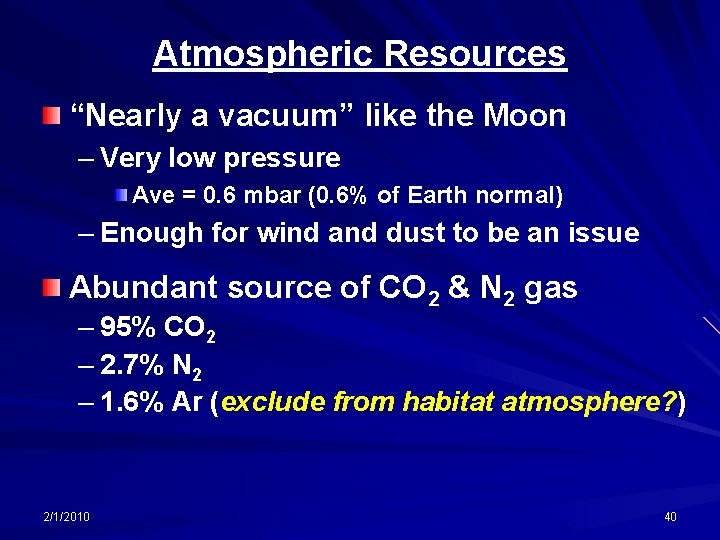 Atmospheric Resources

“Nearly a vacuum” like the Moon

– Very low pressure

Ave = 0.6 mbar (0.6% of Earth normal)

– Enough for wind and dust to be an issue

Abundant source of $CO_2$ & $N_2$ gas

– 95% $CO_2$

– 2.7% $N_2$

– 1.6% Ar (exclude from habitat atmosphere?)

2/1/2010

40